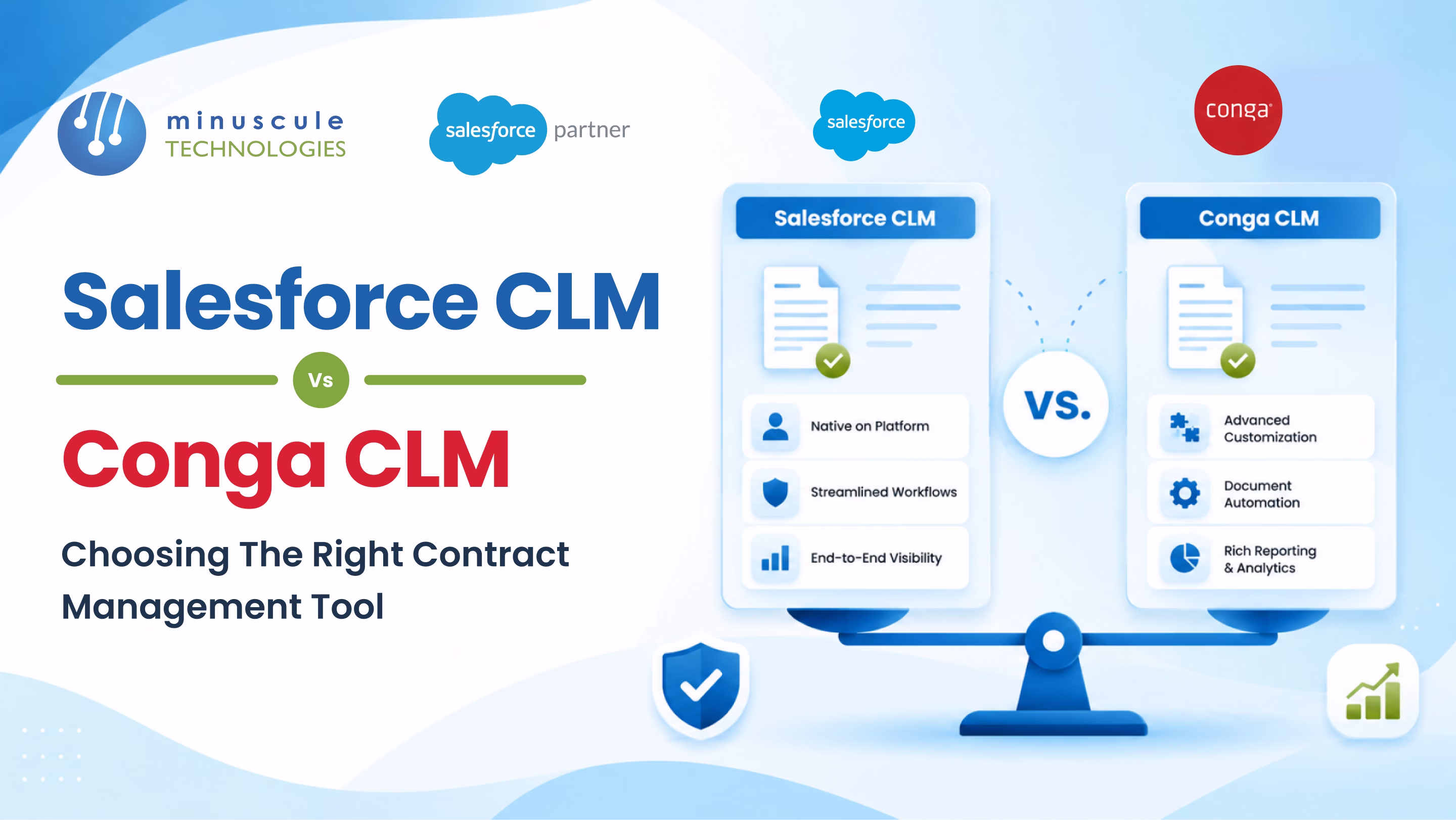 minuscule TECHNOLOGIES

salesforce partner

salesforce

conga

Salesforce CLM

Vs

Conga CLM

Choosing The Right Contract Management Tool

Salesforce CLM

Native on Platform

Streamlined Workflows

End-to-End Visibility

VS.

Conga CLM

Advanced Customization

Document Automation

Rich Reporting & Analytics